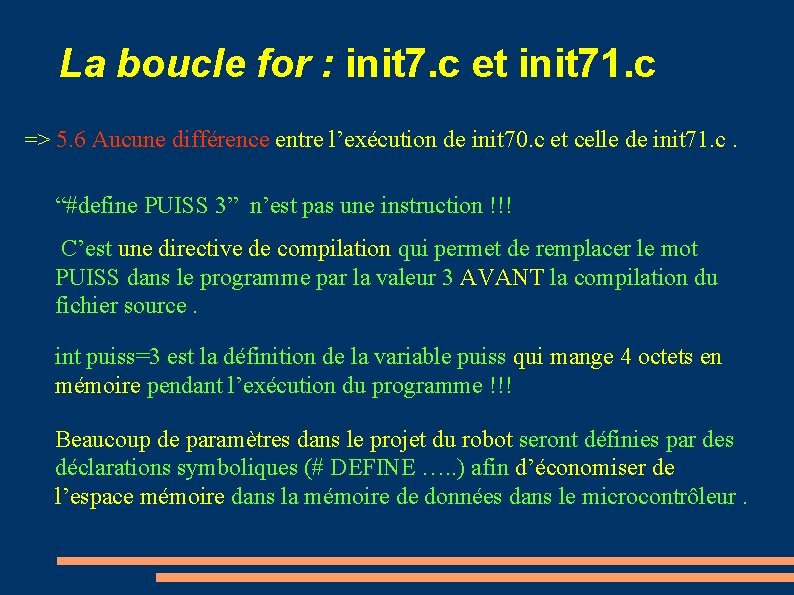 La boucle for : init7.c et init71.c

=> 5.6 Aucune différence entre l’exécution de init70.c et celle de init71.c .

“#define PUISS 3” n’est pas une instruction !!!

C’est une directive de compilation qui permet de remplacer le mot PUISS dans le programme par la valeur 3 AVANT la compilation du fichier source .

int puiss=3 est la définition de la variable puiss qui mange 4 octets en mémoire pendant l’exécution du programme !!!

Beaucoup de paramètres dans le projet du robot seront définies par des déclarations symboliques (# DEFINE …..) afin d’économiser de l’espace mémoire dans la mémoire de données dans le microcontrôleur .